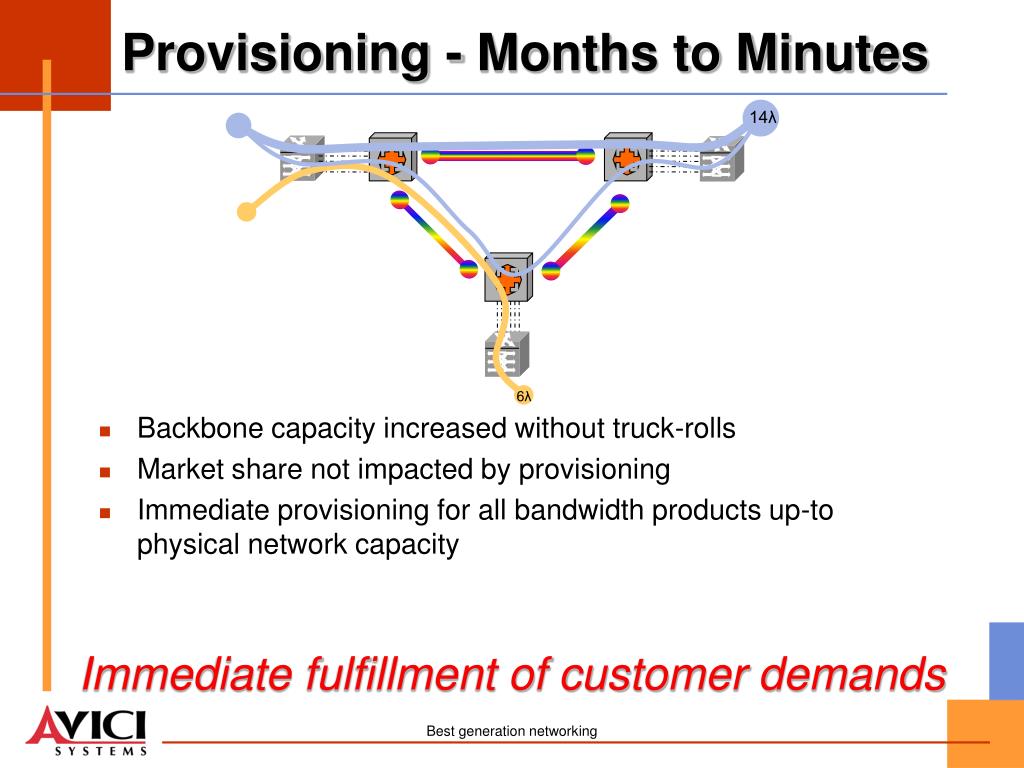 Provisioning - Months to Minutes

14λ

6λ

- Backbone capacity increased without truck-rolls
- Market share not impacted by provisioning
- Immediate provisioning for all bandwidth products up-to physical network capacity

Immediate fulfillment of customer demands

AVICI SYSTEMS

Best generation networking